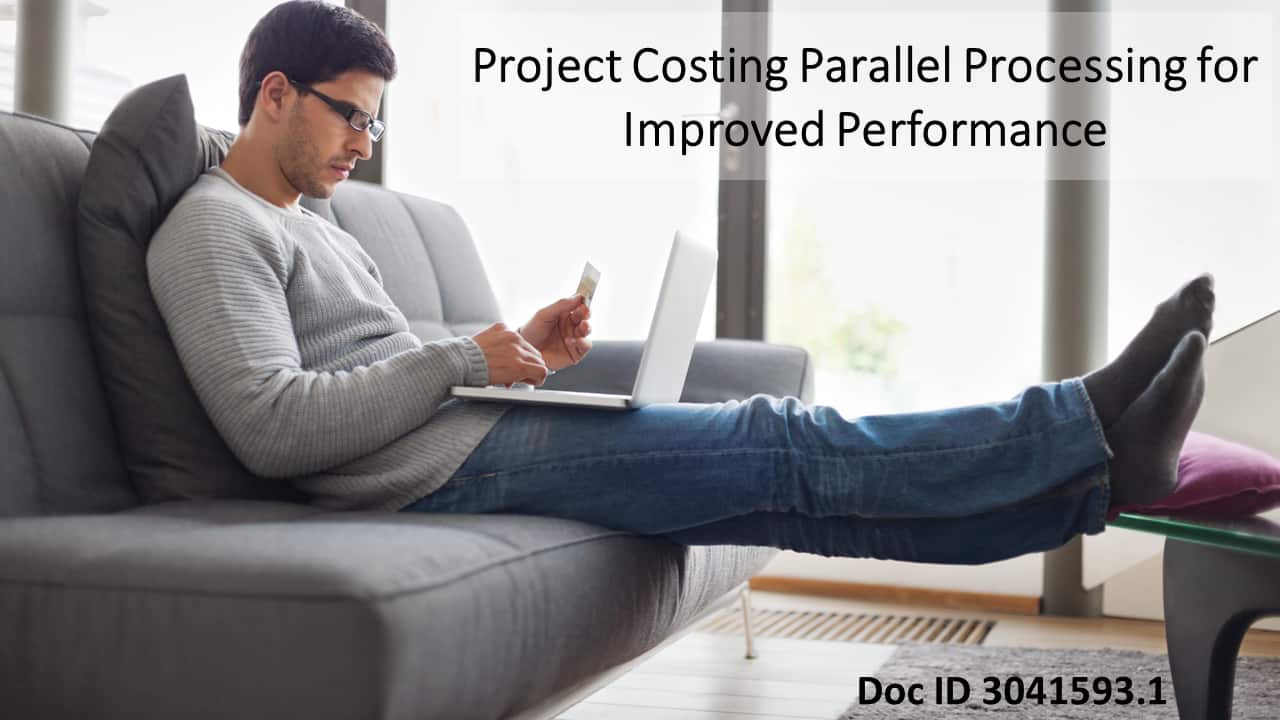 Project Costing Parallel Processing for Improved Performance

Doc ID 3041593.1